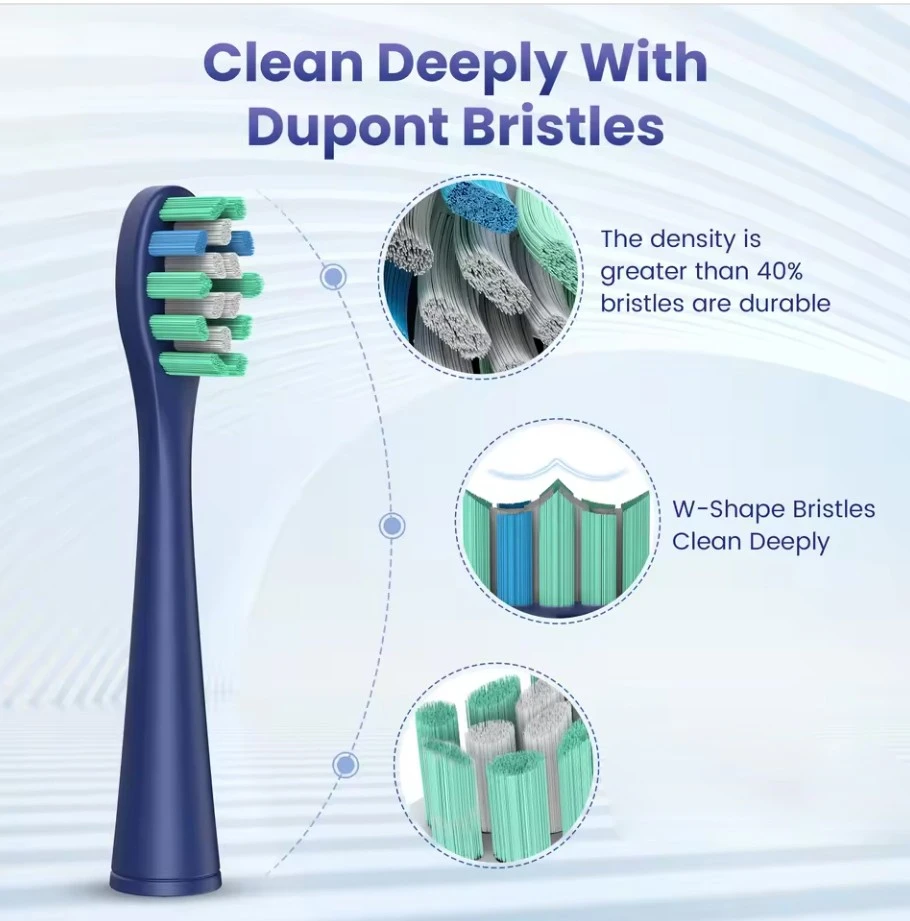 Clean Deeply With Dupont Bristles

The density is greater than 40% bristles are durable

W-Shape Bristles Clean Deeply